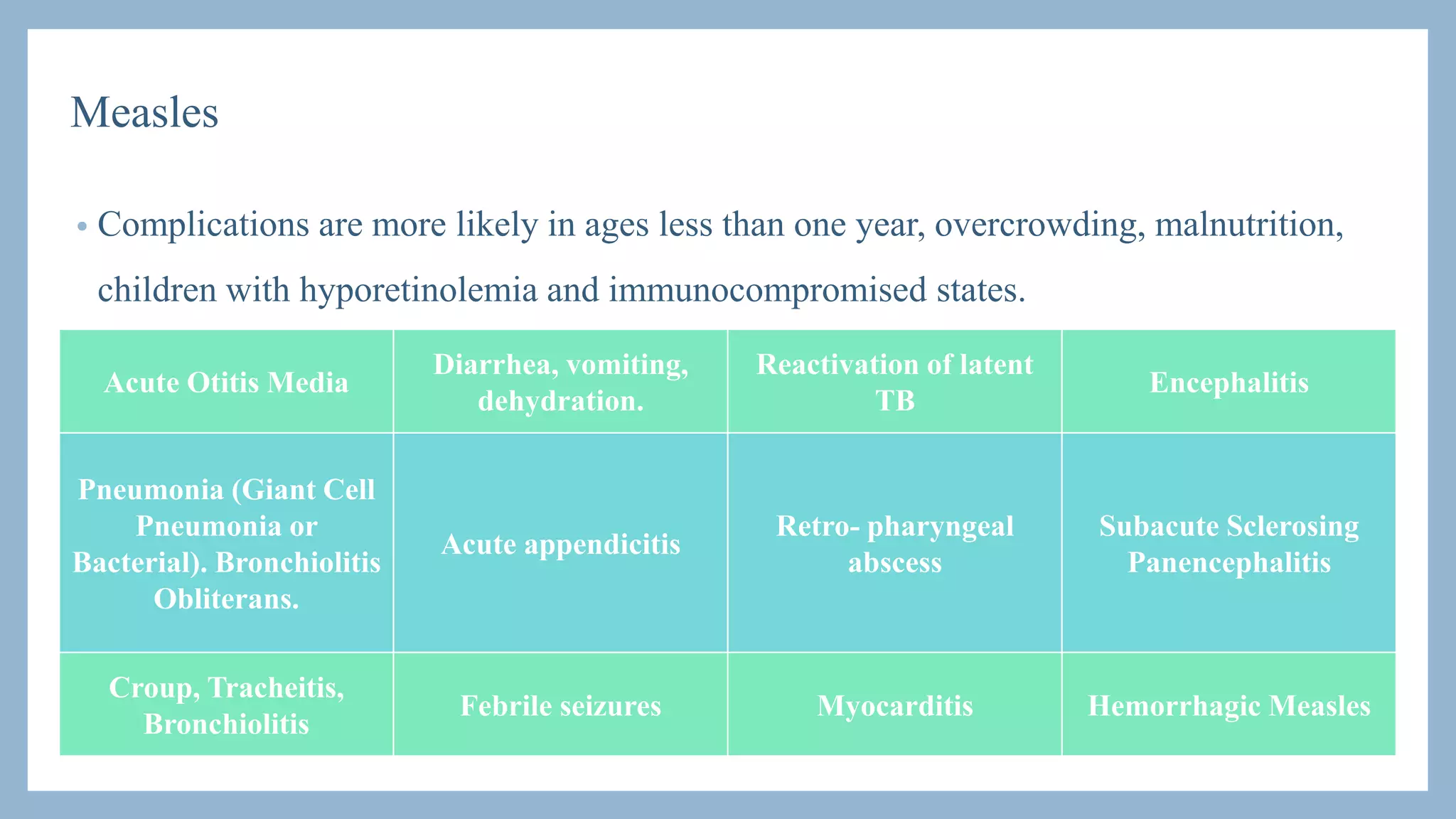 Measles

• Complications are more likely in ages less than one year, overcrowding, malnutrition, children with hyporetinolemia and immunocompromised states.

| Acute Otitis Media | Diarrhea, vomiting, dehydration. | Reactivation of latent TB | Encephalitis |
|---|---|---|---|
| Pneumonia (Giant Cell Pneumonia or Bacterial). Bronchiolitis Obliterans. | Acute appendicitis | Retro- pharyngeal abscess | Subacute Sclerosing Panencephalitis |
| Croup, Tracheitis, Bronchiolitis | Febrile seizures | Myocarditis | Hemorrhagic Measles |